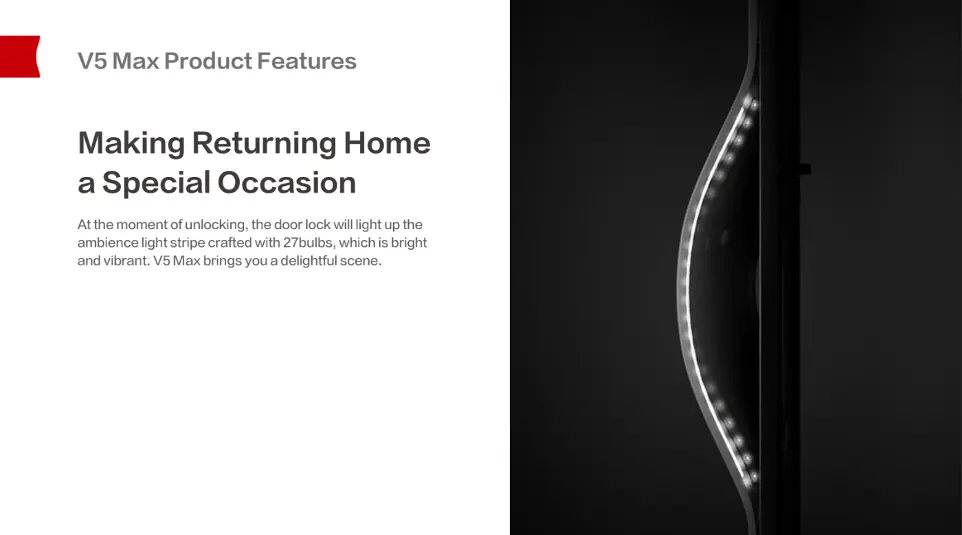 V5 Max Product Features

Making Returning Home a Special Occasion

At the moment of unlocking, the door lock will light up the ambience light stripe crafted with 27bulbs, which is bright and vibrant. V5 Max brings you a delightful scene.